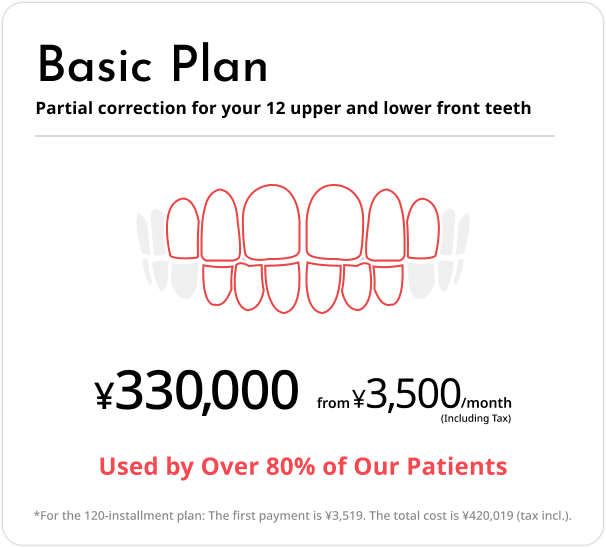 Basic Plan

Partial correction for your 12 upper and lower front teeth

¥330,000 from ¥3,500/month
(Including Tax)

Used by Over 80% of Our Patients

*For the 120-installment plan: The first payment is ¥3,519. The total cost is ¥420,019 (tax incl.).